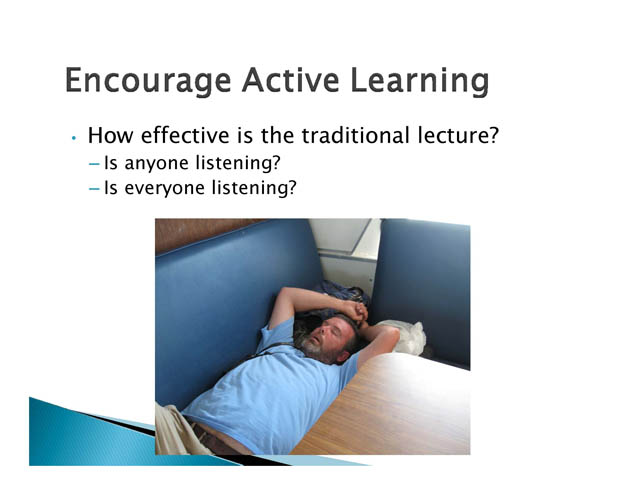 Encourage Active Learning

• How effective is the traditional lecture?
– Is anyone listening?
– Is everyone listening?